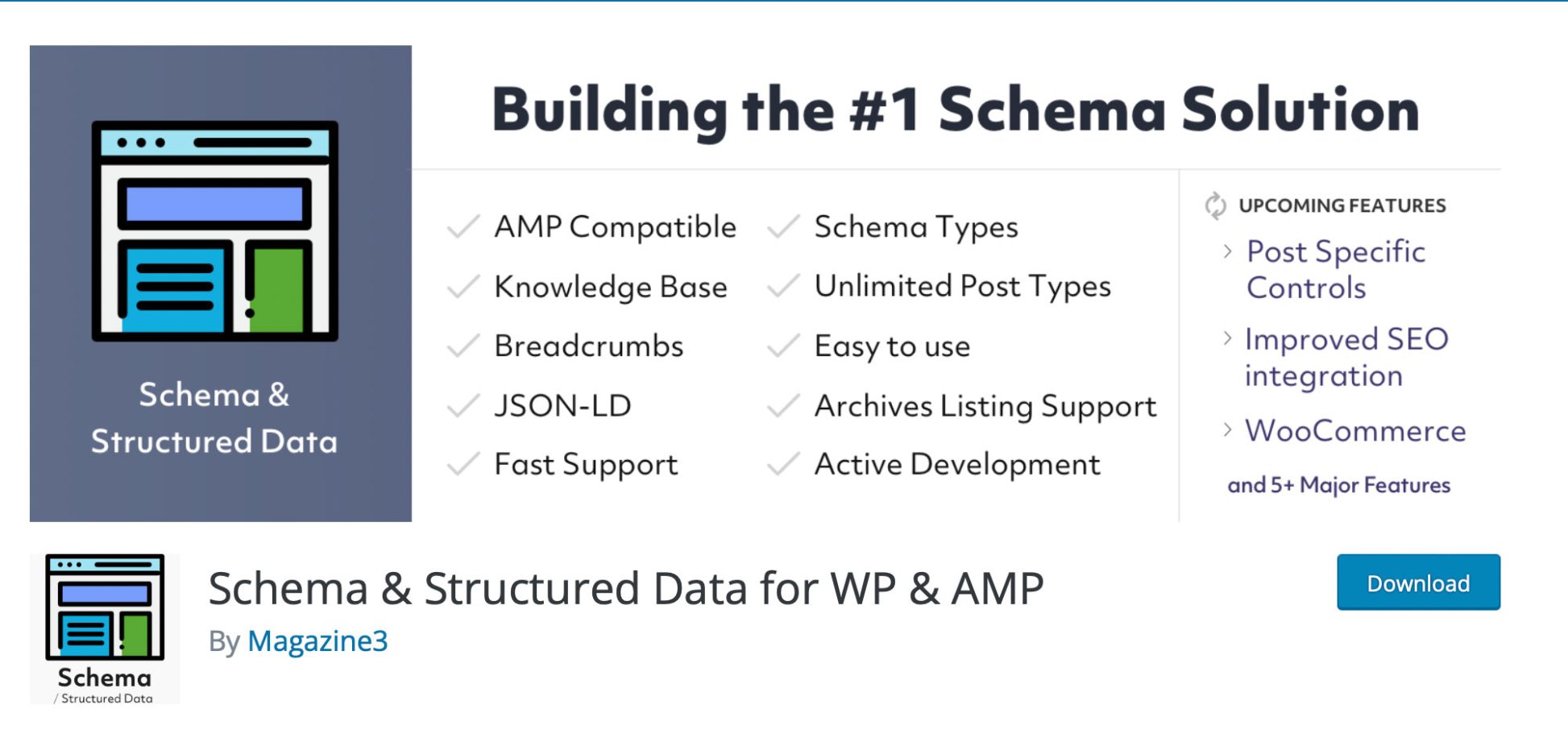 Schema &
Structured Data

Building the #1 Schema Solution

AMP Compatible
Knowledge Base
Breadcrumbs
JSON-LD
Fast Support

Schema Types
Unlimited Post Types
Easy to use
Archives Listing Support
Active Development

UPCOMING FEATURES
Post Specific Controls
Improved SEO integration
WooCommerce
and 5+ Major Features

Schema
/ Structured Data

Schema & Structured Data for WP & AMP

By Magazine3

Download